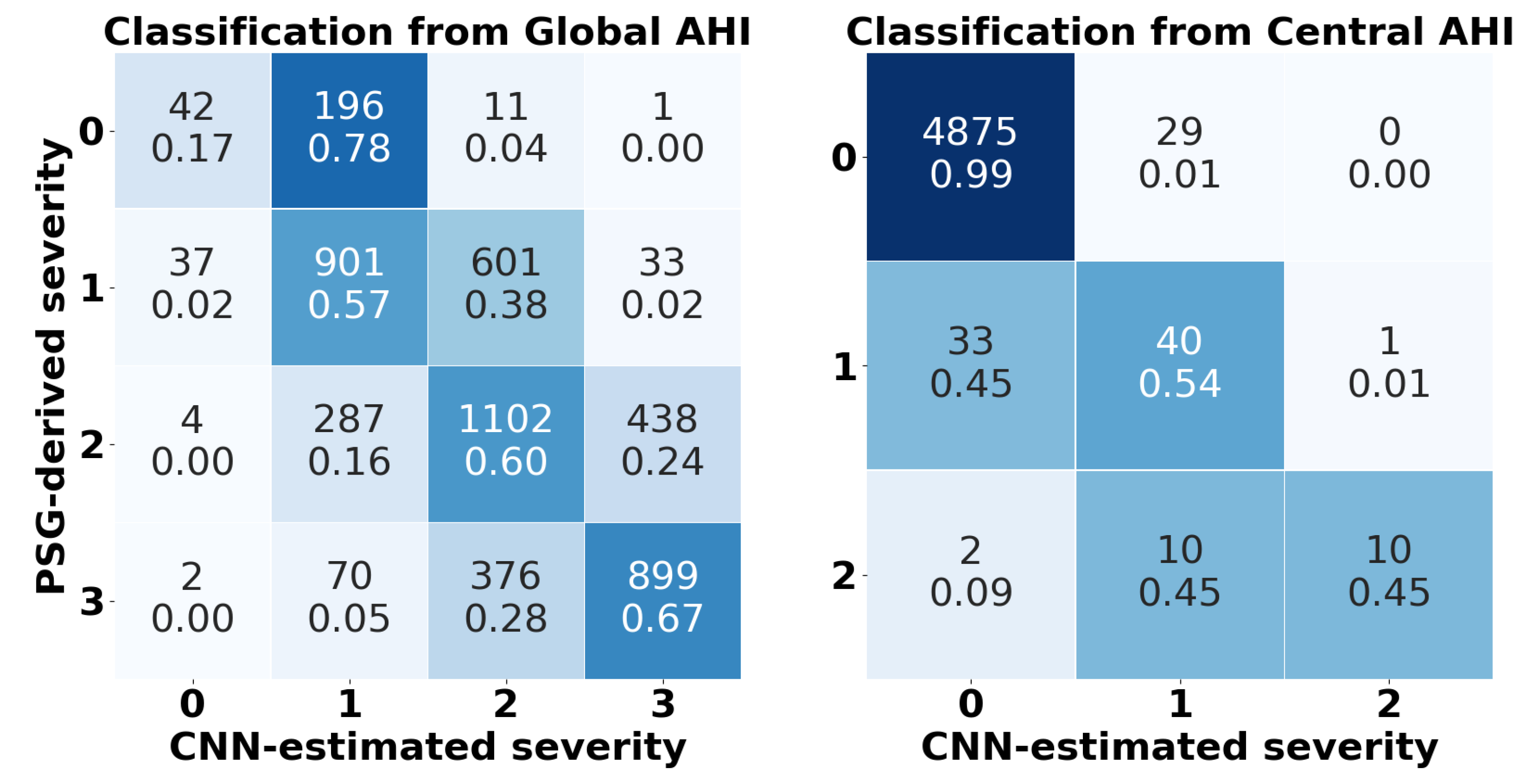 Classification from Global AHI

PSG-derived severity

| | 0 | 1 | 2 | 3 |
|---|---|---|---|---|
| 0 | 42 0.17 | 196 0.78 | 11 0.04 | 1 0.00 |
| 1 | 37 0.02 | 901 0.57 | 601 0.38 | 33 0.02 |
| 2 | 4 0.00 | 287 0.16 | 1102 0.60 | 438 0.24 |
| 3 | 2 0.00 | 70 0.05 | 376 0.28 | 899 0.67 |

CNN-estimated severity

Classification from Central AHI

| | 0 | 1 | 2 |
|---|---|---|---|
| 0 | 4875 0.99 | 29 0.01 | 0 0.00 |
| 1 | 33 0.45 | 40 0.54 | 1 0.01 |
| 2 | 2 0.09 | 10 0.45 | 10 0.45 |

CNN-estimated severity